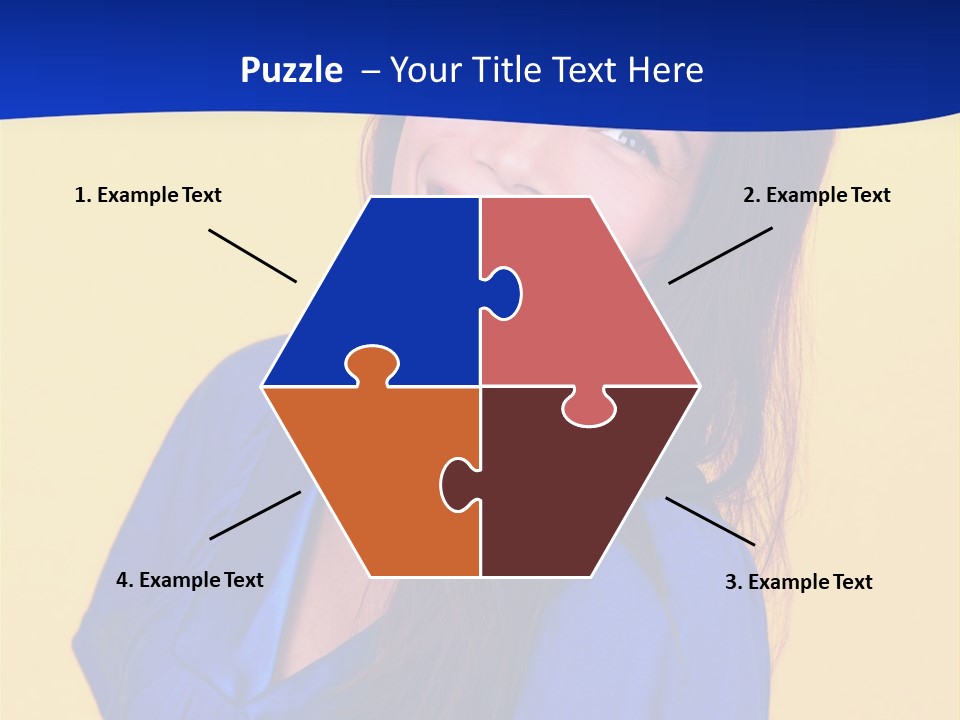 Puzzle – Your Title Text Here

1. Example Text

2. Example Text

4. Example Text

3. Example Text